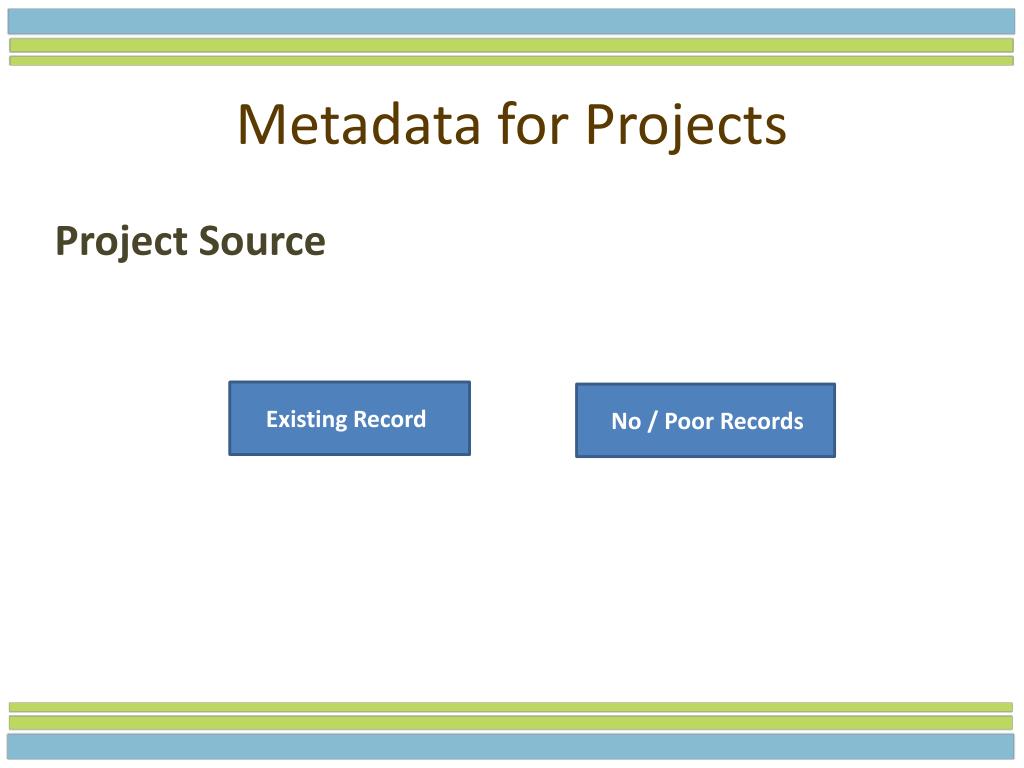 Metadata for Projects

Project Source

Existing Record

No / Poor Records